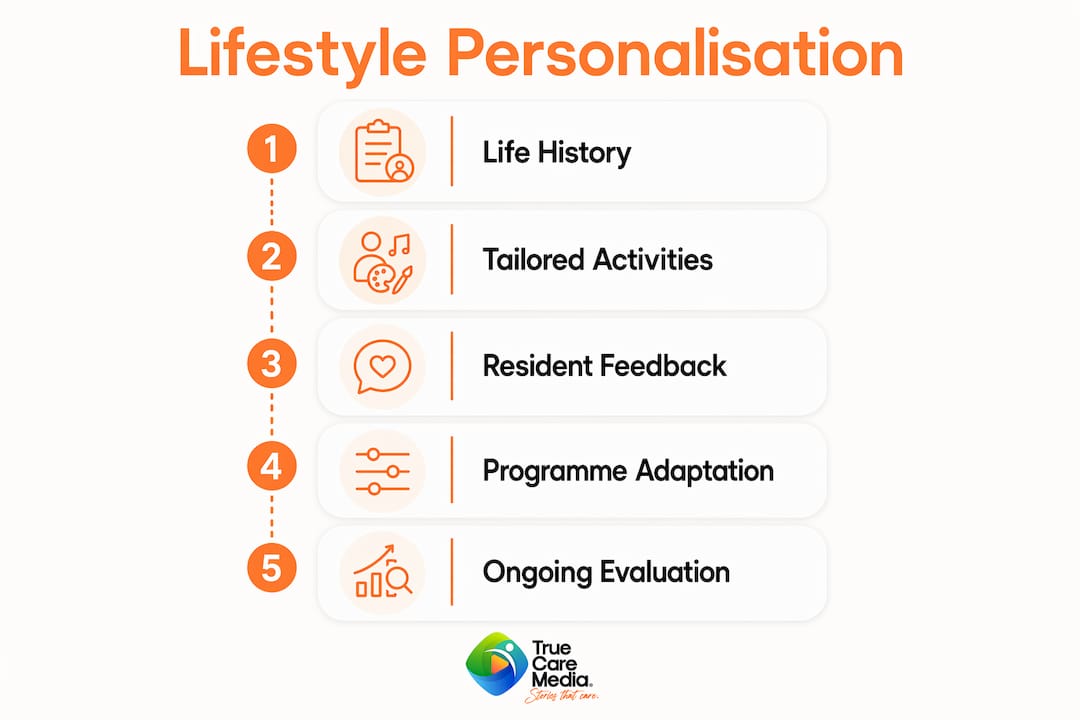 Lifestyle Personalisation

1 Life History

2 Tailored Activities

3 Resident Feedback

4 Programme Adaptation

5 Ongoing Evaluation

True Care Media.
Stories that care.